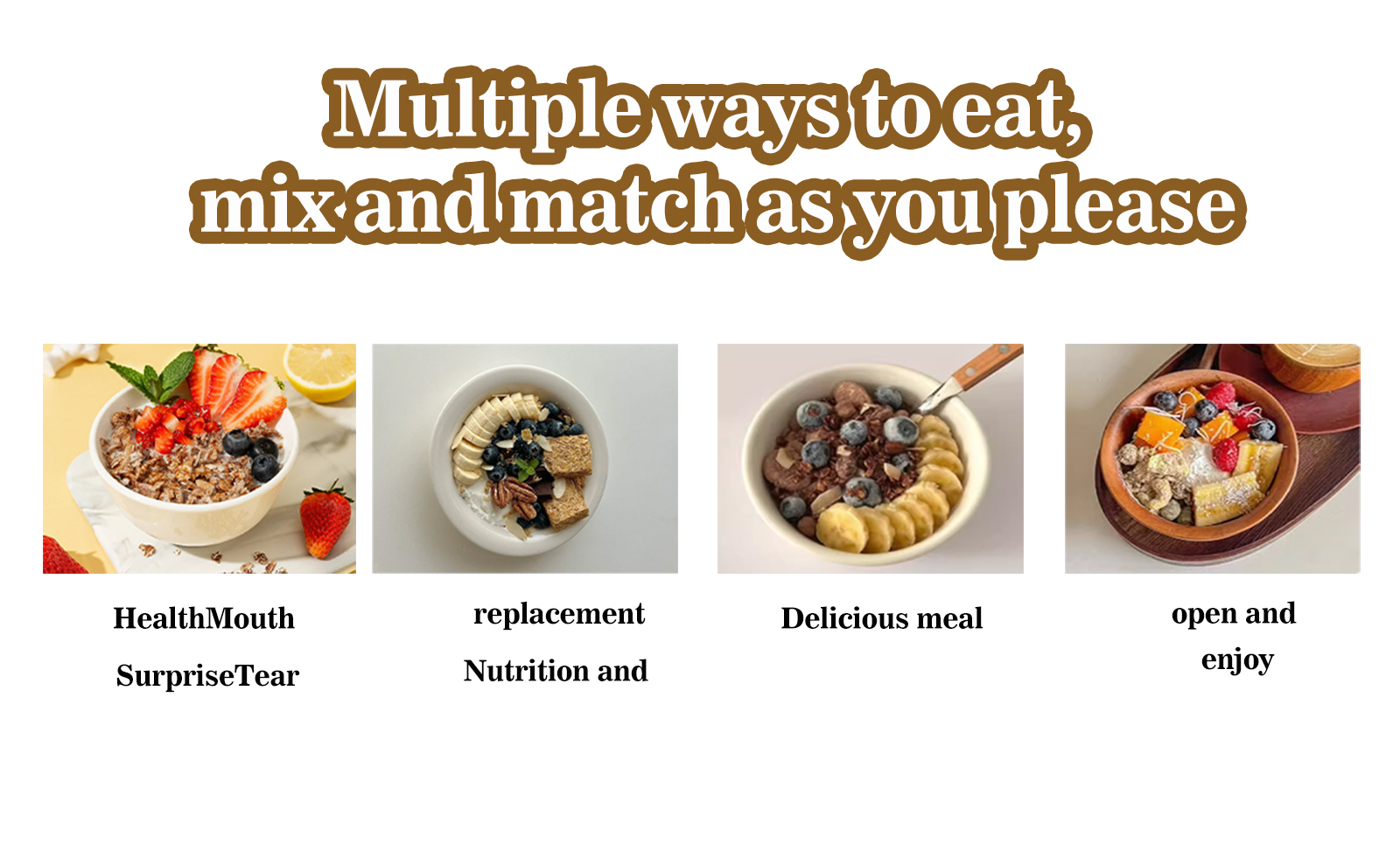 Multiple ways to eat,
mix and match as you please

HealthMouth

SurpriseTear

replacement

Nutrition and

Delicious meal

open and
enjoy